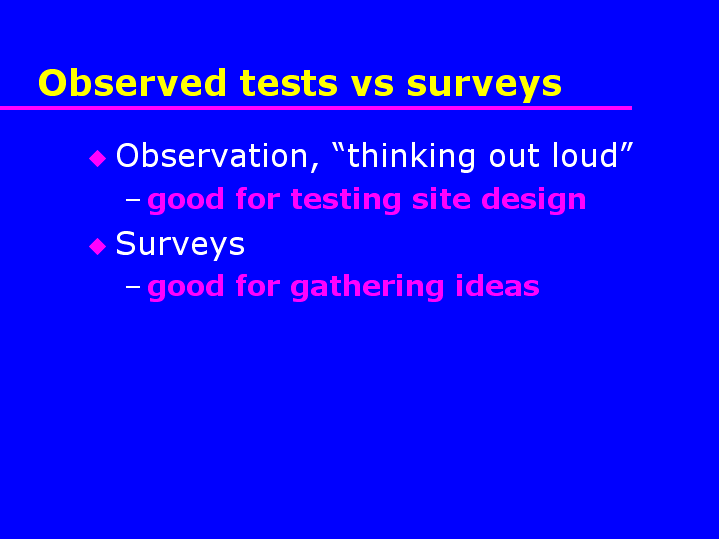 Observed tests vs surveys

◆ Observation, “thinking out loud”
– good for testing site design

◆ Surveys
– good for gathering ideas